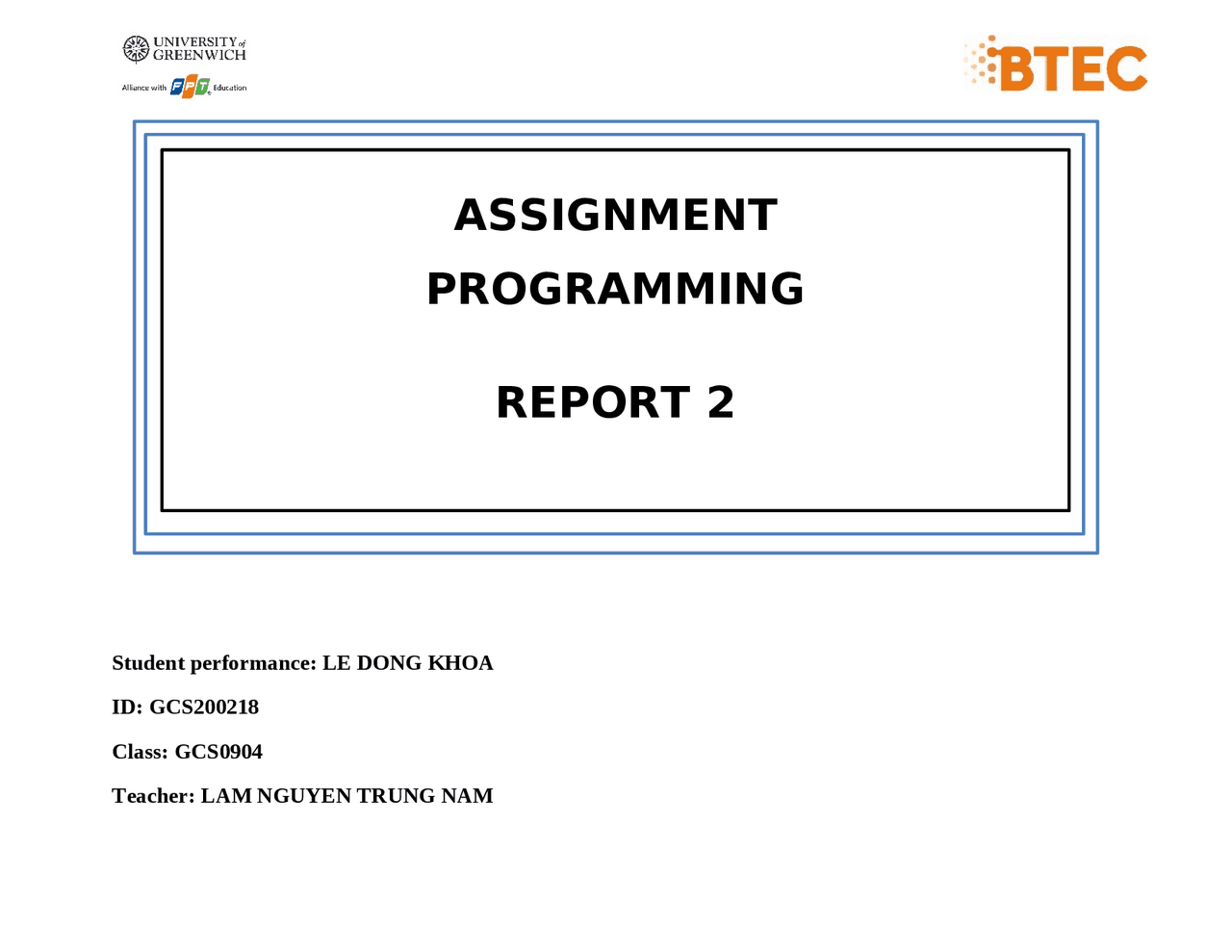 UNIVERSITY of GREENWICH

Alliance with FPT Education

BTEC

ASSIGNMENT

PROGRAMMING

REPORT 2

Student performance: LE DONG KHOA

ID: GCS200218

Class: GCS0904

Teacher: LAM NGUYEN TRUNG NAM